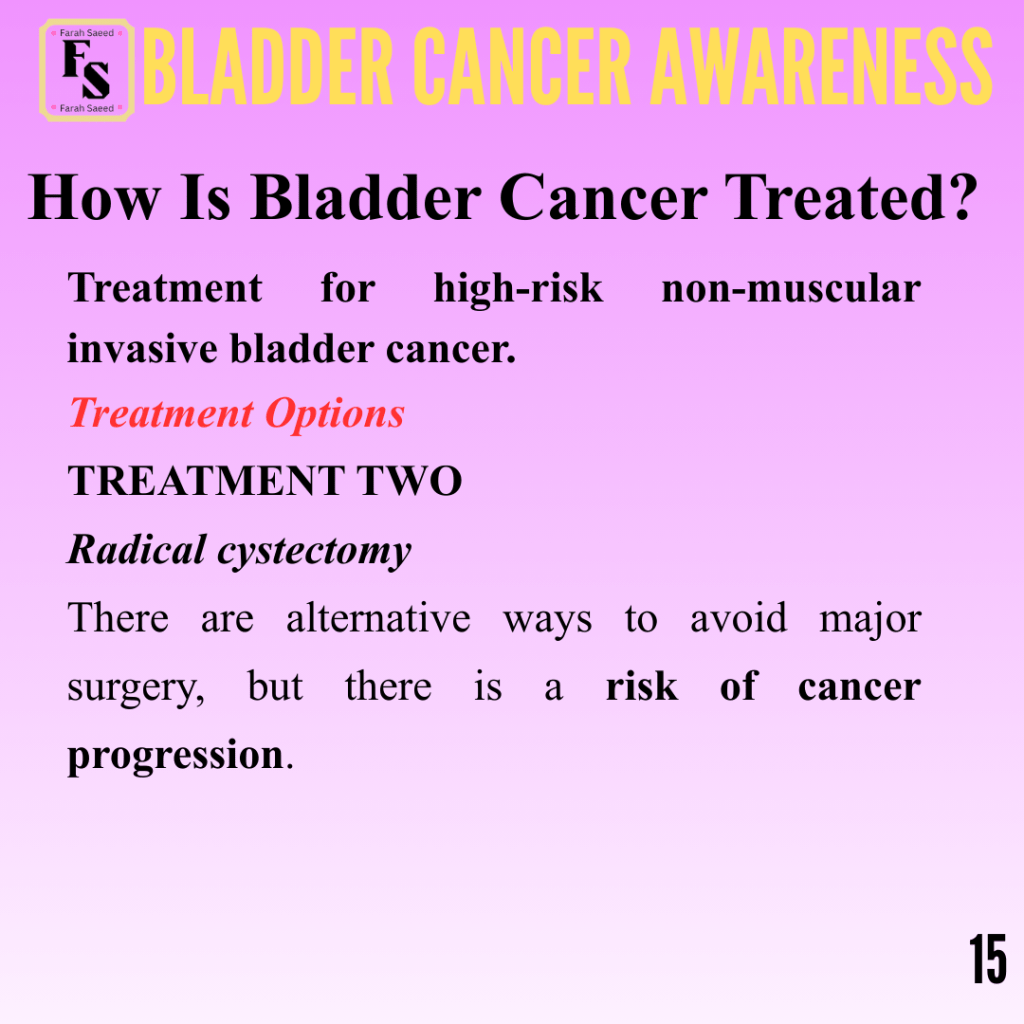 Farah Saeed
FS
Farah Saeed

BLADDER CANCER AWARENESS

How Is Bladder Cancer Treated?

Treatment for high-risk non-muscular invasive bladder cancer.

Treatment Options

TREATMENT TWO

Radical cystectomy

There are alternative ways to avoid major surgery, but there is a risk of cancer progression.

15